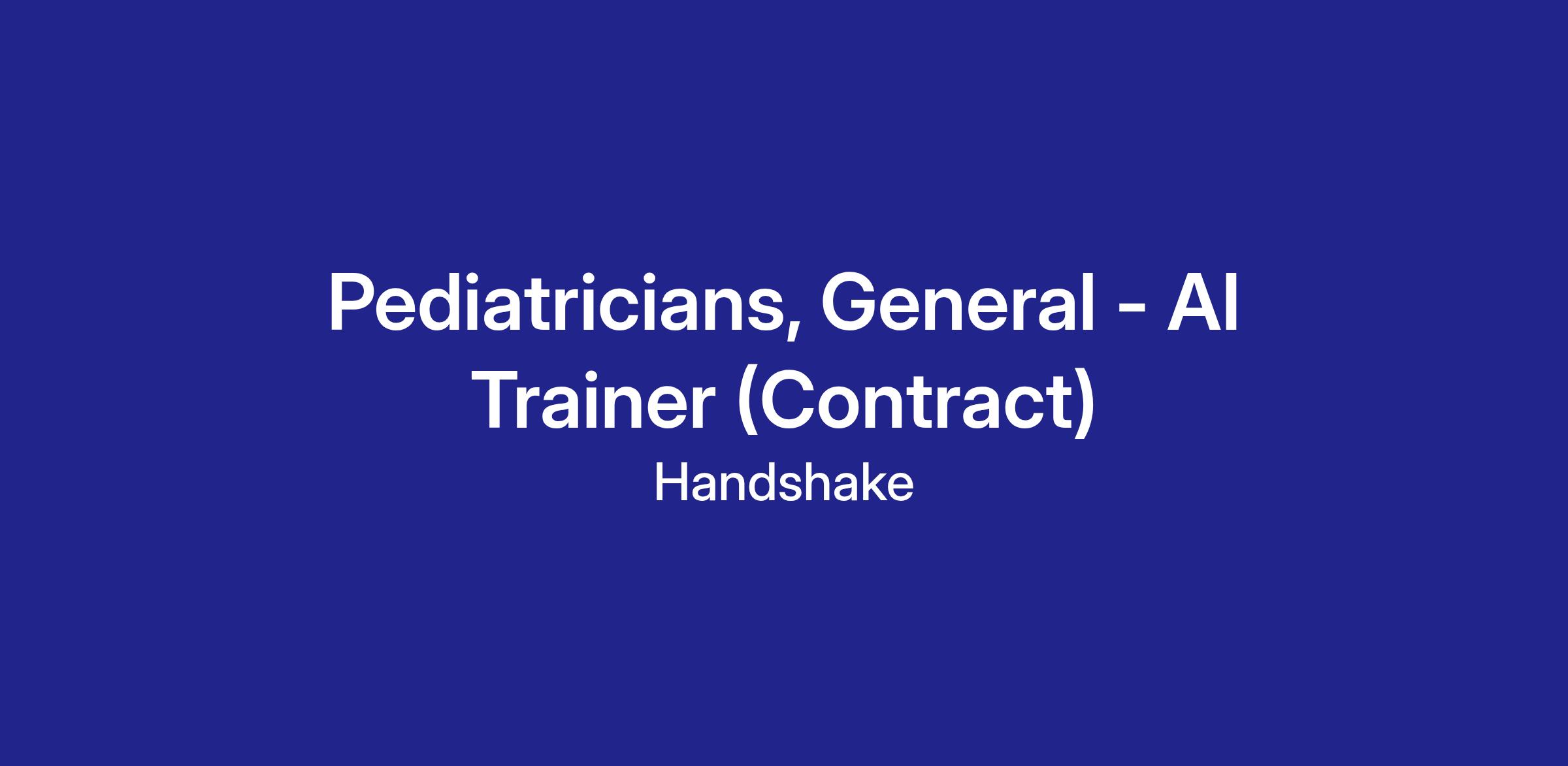 Pediatricians, General - AI Trainer (Contract)

Handshake